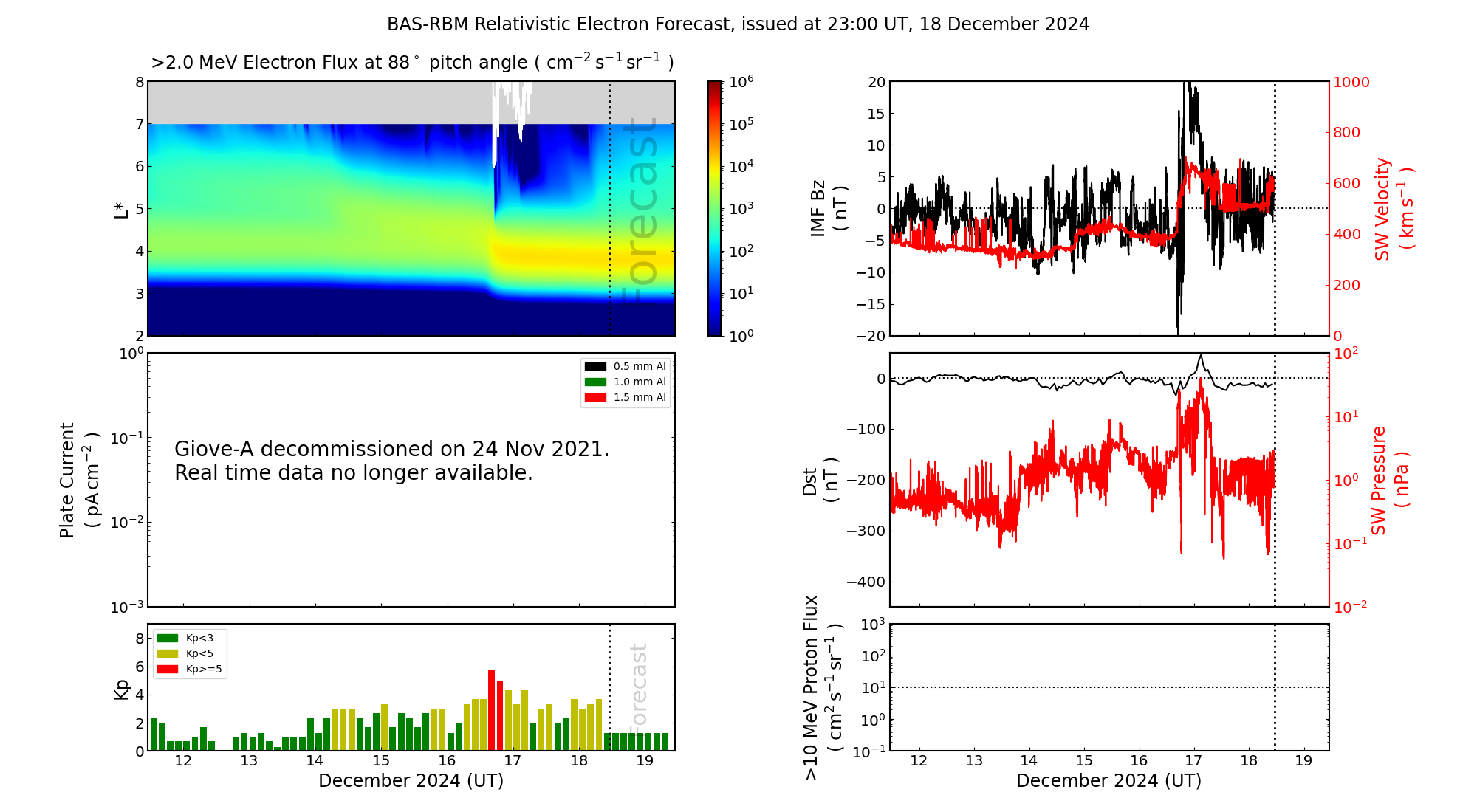 BAS-RBM Relativistic Electron Forecast, issued at 23:00 UT, 18 December 2024

>2.0 MeV Electron Flux at 88$^\circ$ pitch angle ( $cm^{-2}\,s^{-1}\,sr^{-1}$ )

L*
8
7
6
5
4
3
2

Forecast

$10^6$
$10^5$
$10^4$
$10^3$
$10^2$
$10^1$
$10^0$

Plate Current ( $pA\,cm^{-2}$ )
$10^0$
$10^{-1}$
$10^{-2}$
$10^{-3}$

0.5 mm Al
1.0 mm Al
1.5 mm Al

Giove-A decommissioned on 24 Nov 2021.
Real time data no longer available.

Kp
8
6
4
2
0

Kp<3
Kp<5
Kp>=5

Forecast

12 13 14 15 16 17 18 19
December 2024 (UT)

IMF Bz ( nT )
20
15
10
5
0
−5
−10
−15
−20

SW Velocity ( $km\,s^{-1}$ )
1000
800
600
400
200
0

Dst ( nT )
0
−100
−200
−300
−400

SW Pressure ( nPa )
$10^2$
$10^1$
$10^0$
$10^{-1}$
$10^{-2}$

>10 MeV Proton Flux ( $cm^2\,s^{-1}\,sr^{-1}$ )
$10^3$
$10^2$
$10^1$
$10^0$
$10^{-1}$

12 13 14 15 16 17 18 19
December 2024 (UT)